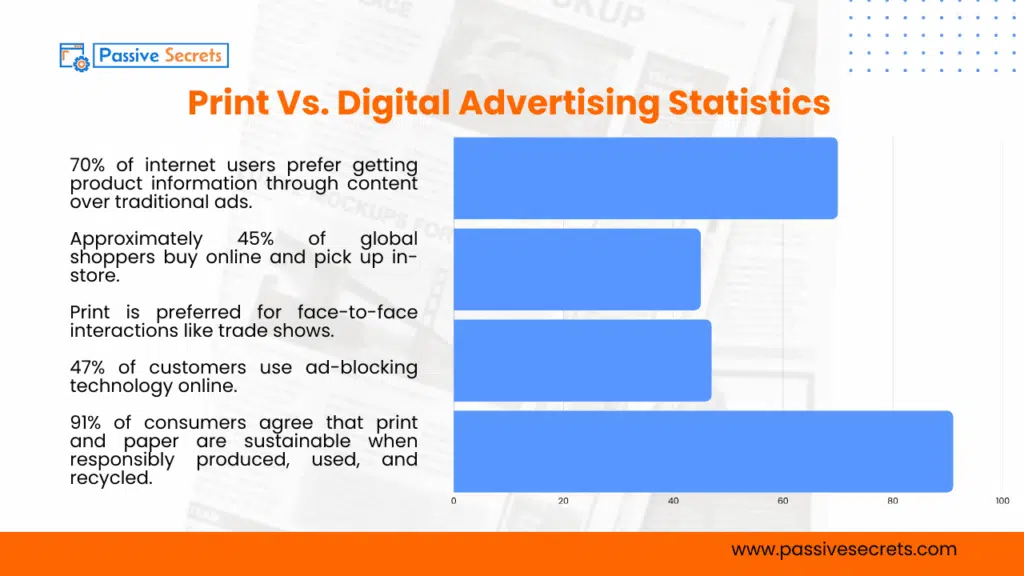 Passive Secrets

Print Vs. Digital Advertising Statistics

70% of internet users prefer getting product information through content over traditional ads.

Approximately 45% of global shoppers buy online and pick up in-store.

Print is preferred for face-to-face interactions like trade shows.

47% of customers use ad-blocking technology online.

91% of consumers agree that print and paper are sustainable when responsibly produced, used, and recycled.

0 20 40 60 80 100

www.passivesecrets.com